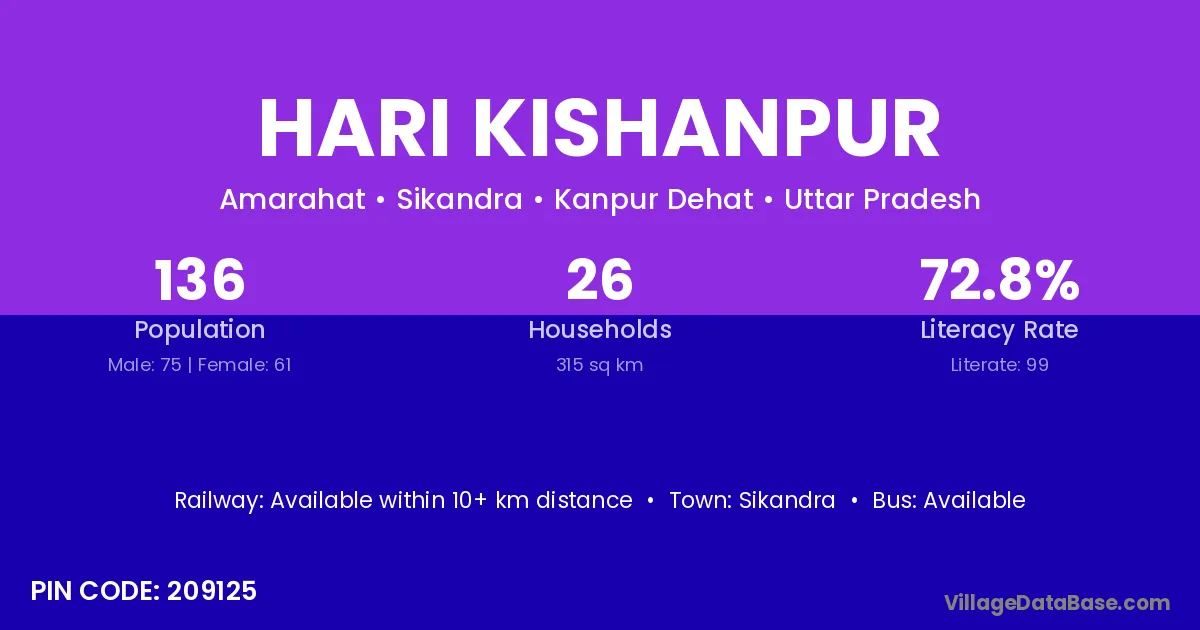 HARI KISHANPUR

Amarahat • Sikandra • Kanpur Dehat • Uttar Pradesh

136
Population
Male: 75 | Female: 61

26
Households
315 sq km

72.8%
Literacy Rate
Literate: 99

Railway: Available within 10+ km distance • Town: Sikandra • Bus: Available

PIN CODE: 209125

VillageDataBase.com